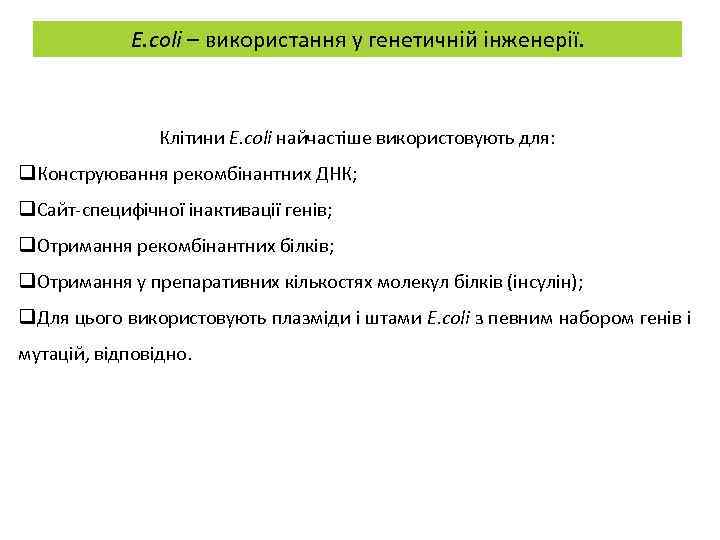 E.coli – використання у генетичній інженерії.

Клітини E.coli найчастіше використовують для:

❑Конструювання рекомбінантних ДНК;

❑Сайт-специфічної інактивації генів;

❑Отримання рекомбінантних білків;

❑Отримання у препаративних кількостях молекул білків (інсулін);

❑Для цього використовують плазміди і штами E.coli з певним набором генів і мутацій, відповідно.